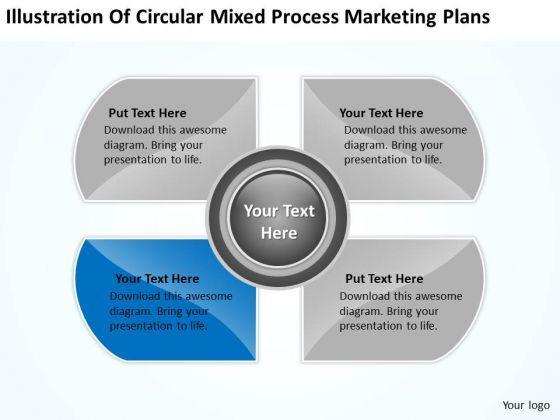 Illustration Of Circular Mixed Process Marketing Plans

Put Text Here
Download this awesome diagram. Bring your presentation to life.

Your Text Here
Download this awesome diagram. Bring your presentation to life.

Your Text Here

Your Text Here
Download this awesome diagram. Bring your presentation to life.

Put Text Here
Download this awesome diagram. Bring your presentation to life.

Your logo